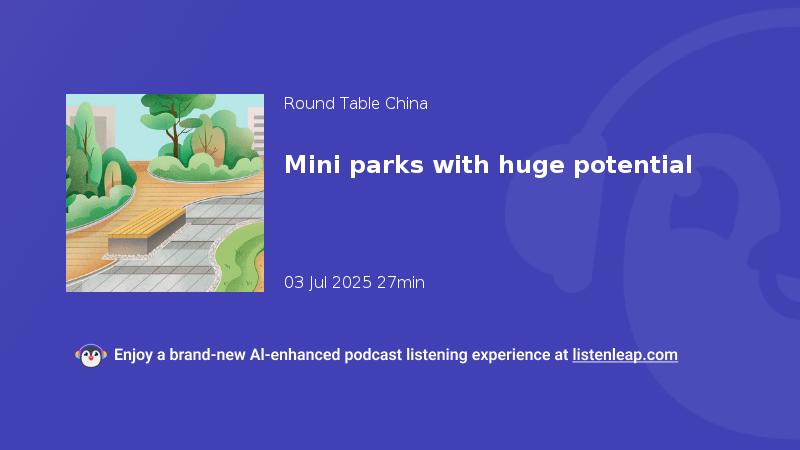 Round Table China

Mini parks with huge potential

03 Jul 2025 27min

Enjoy a brand-new AI-enhanced podcast listening experience at listenleap.com